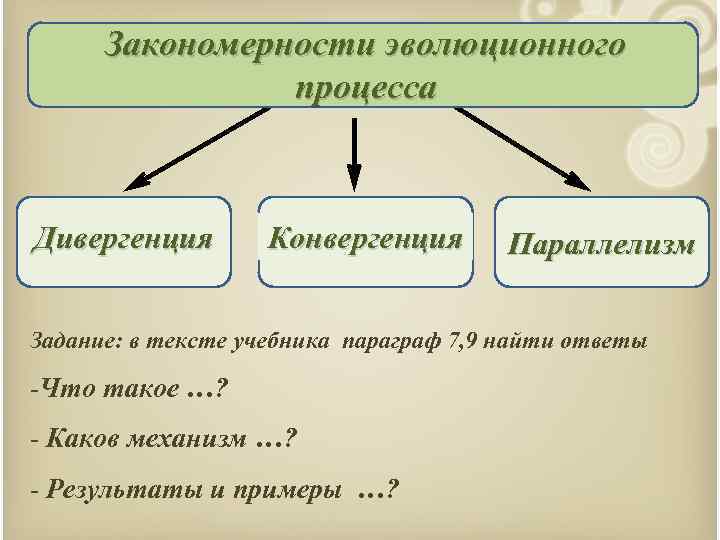 Закономерности эволюционного процесса

Дивергенция

Конвергенция

Параллелизм

Задание: в тексте учебника параграф 7,9 найти ответы

-Что такое …?

- Каков механизм …?

- Результаты и примеры …?